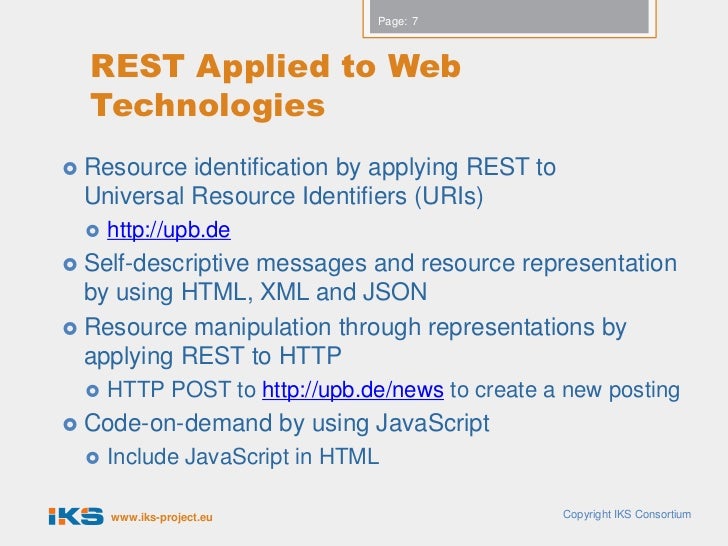 Page: 7

REST Applied to Web Technologies

Resource identification by applying REST to Universal Resource Identifiers (URIs)

http://upb.de

Self-descriptive messages and resource representation by using HTML, XML and JSON

Resource manipulation through representations by applying REST to HTTP

HTTP POST to http://upb.de/news to create a new posting

Code-on-demand by using JavaScript

Include JavaScript in HTML

IKS www.iks-project.eu

Copyright IKS Consortium